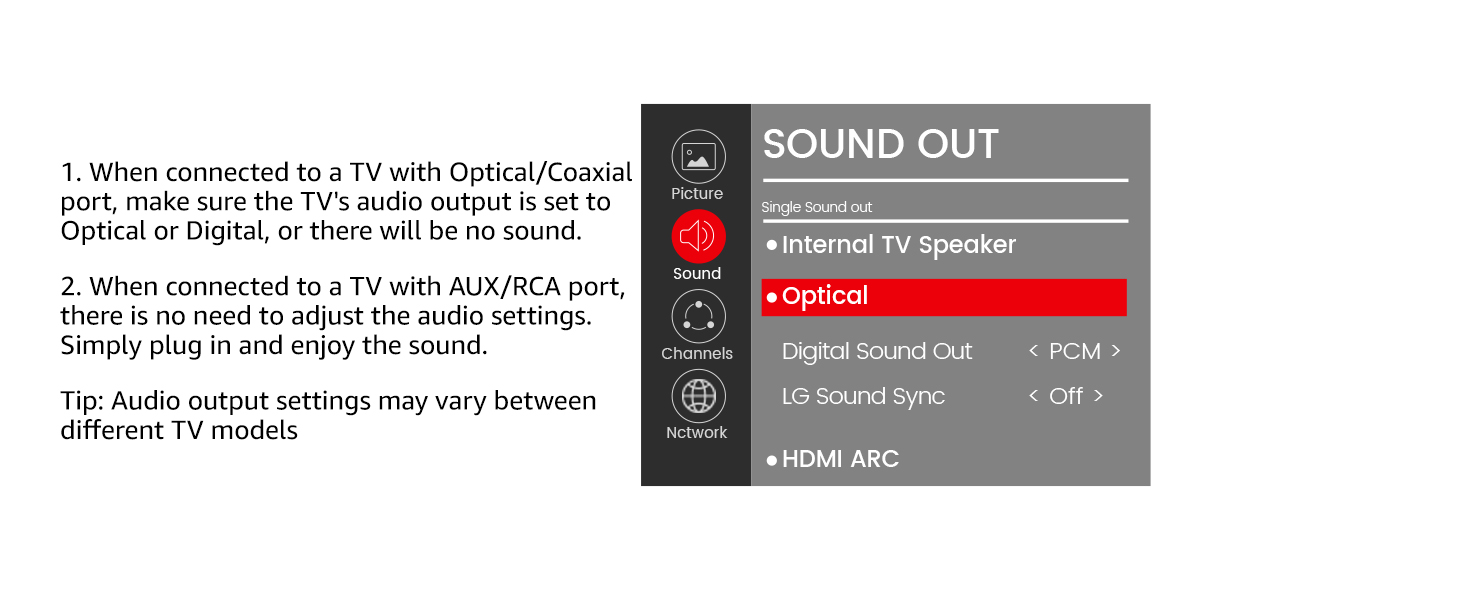 1. When connected to a TV with Optical/Coaxial port, make sure the TV's audio output is set to Optical or Digital, or there will be no sound.

2. When connected to a TV with AUX/RCA port, there is no need to adjust the audio settings. Simply plug in and enjoy the sound.

Tip: Audio output settings may vary between different TV models

Picture

Sound

Channels

Nctwork

SOUND OUT

Single Sound out

• Internal TV Speaker

• Optical

Digital Sound Out < PCM >

LG Sound Sync < Off >

• HDMI ARC